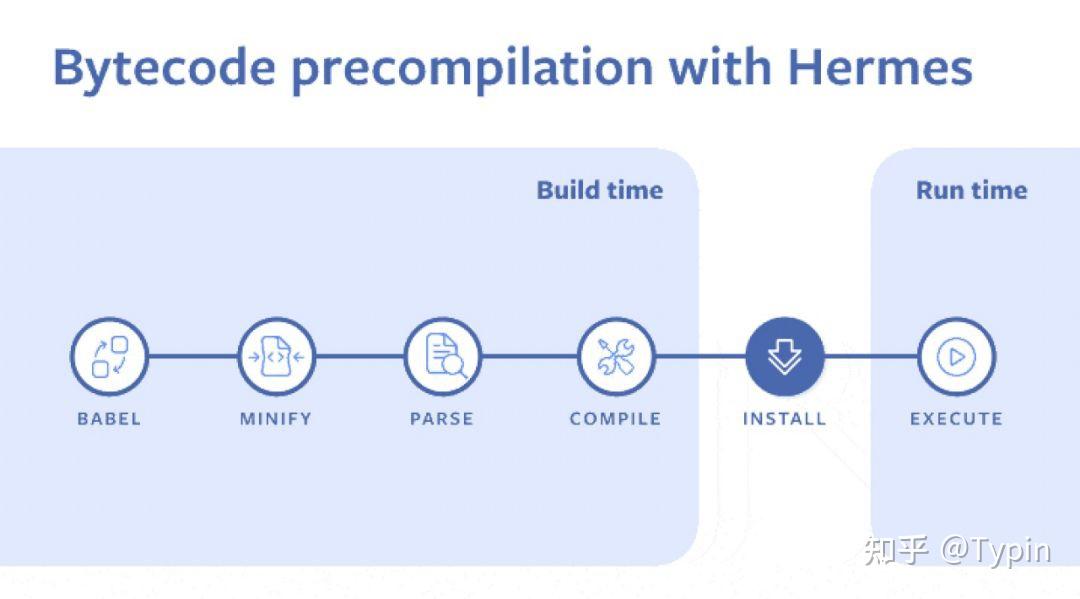 Bytecode precompilation with Hermes

Build time

Run time

BABEL

MINIFY

PARSE

COMPILE

INSTALL

EXECUTE

知乎 @Typin